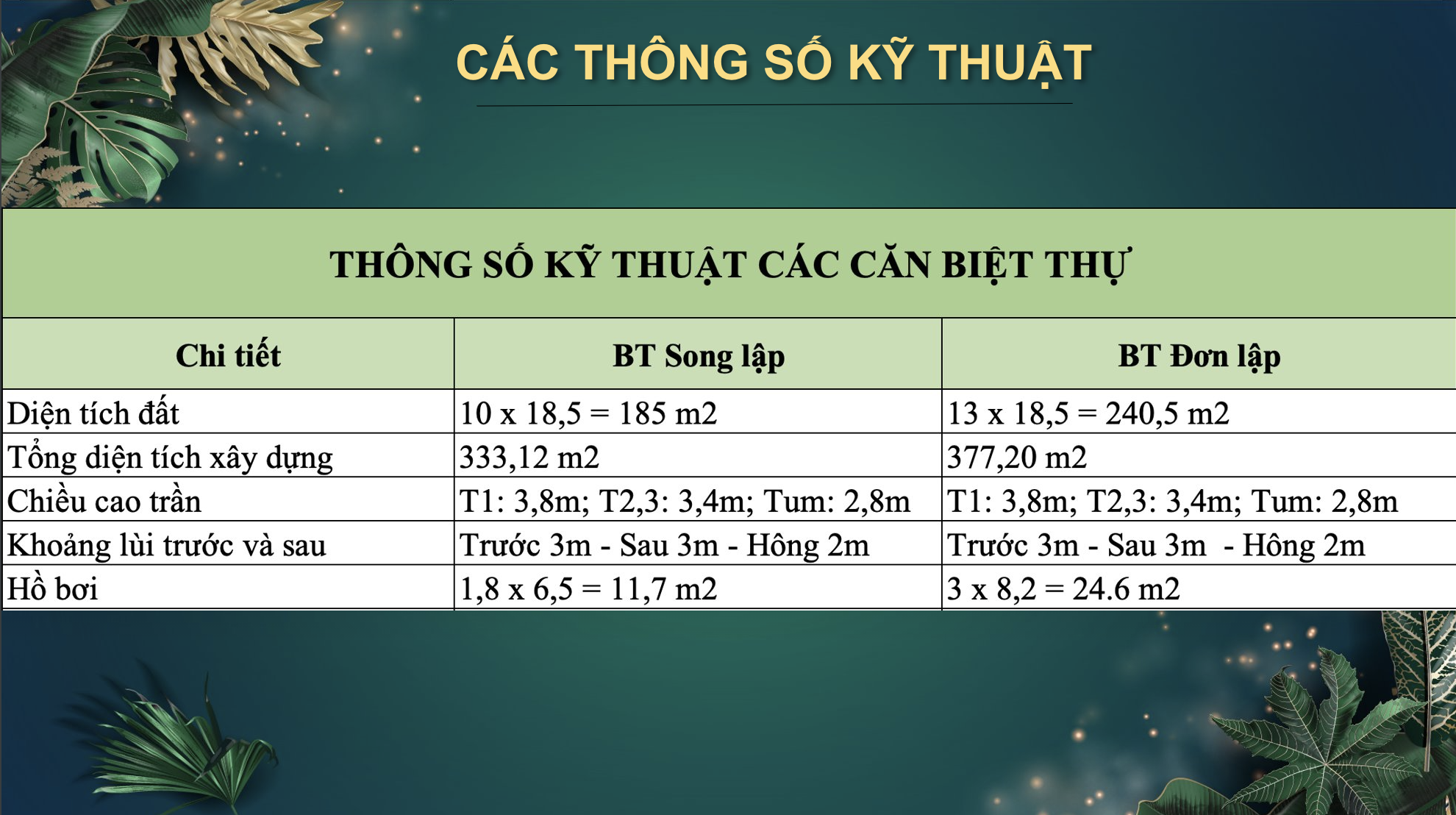 CÁC THÔNG SỐ KỸ THUẬT

THÔNG SỐ KỸ THUẬT CÁC CĂN BIỆT THỰ

| Chi tiết | BT Song lập | BT Đơn lập |
|---|---|---|
| Diện tích đất | 10 x 18,5 = 185 m2 | 13 x 18,5 = 240,5 m2 |
| Tổng diện tích xây dựng | 333,12 m2 | 377,20 m2 |
| Chiều cao trần | T1: 3,8m; T2,3: 3,4m; Tum: 2,8m | T1: 3,8m; T2,3: 3,4m; Tum: 2,8m |
| Khoảng lùi trước và sau | Trước 3m - Sau 3m - Hông 2m | Trước 3m - Sau 3m - Hông 2m |
| Hồ bơi | 1,8 x 6,5 = 11,7 m2 | 3 x 8,2 = 24.6 m2 |